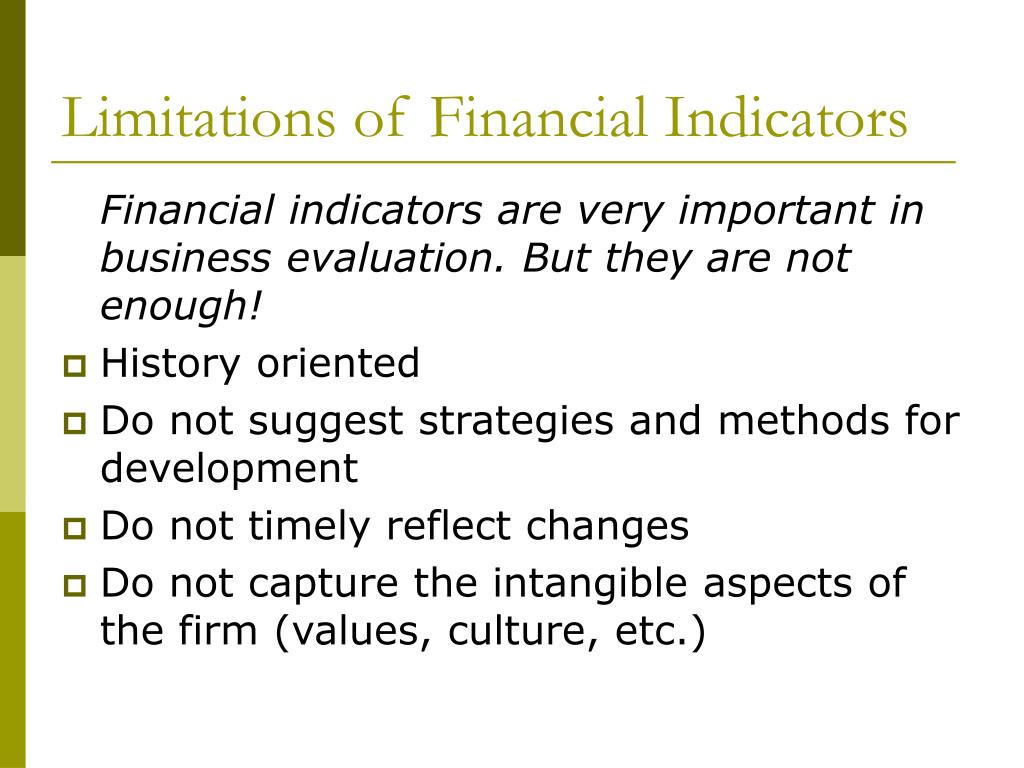 Limitations of Financial Indicators

Financial indicators are very important in business evaluation. But they are not enough!

History oriented

Do not suggest strategies and methods for development

Do not timely reflect changes

Do not capture the intangible aspects of the firm (values, culture, etc.)